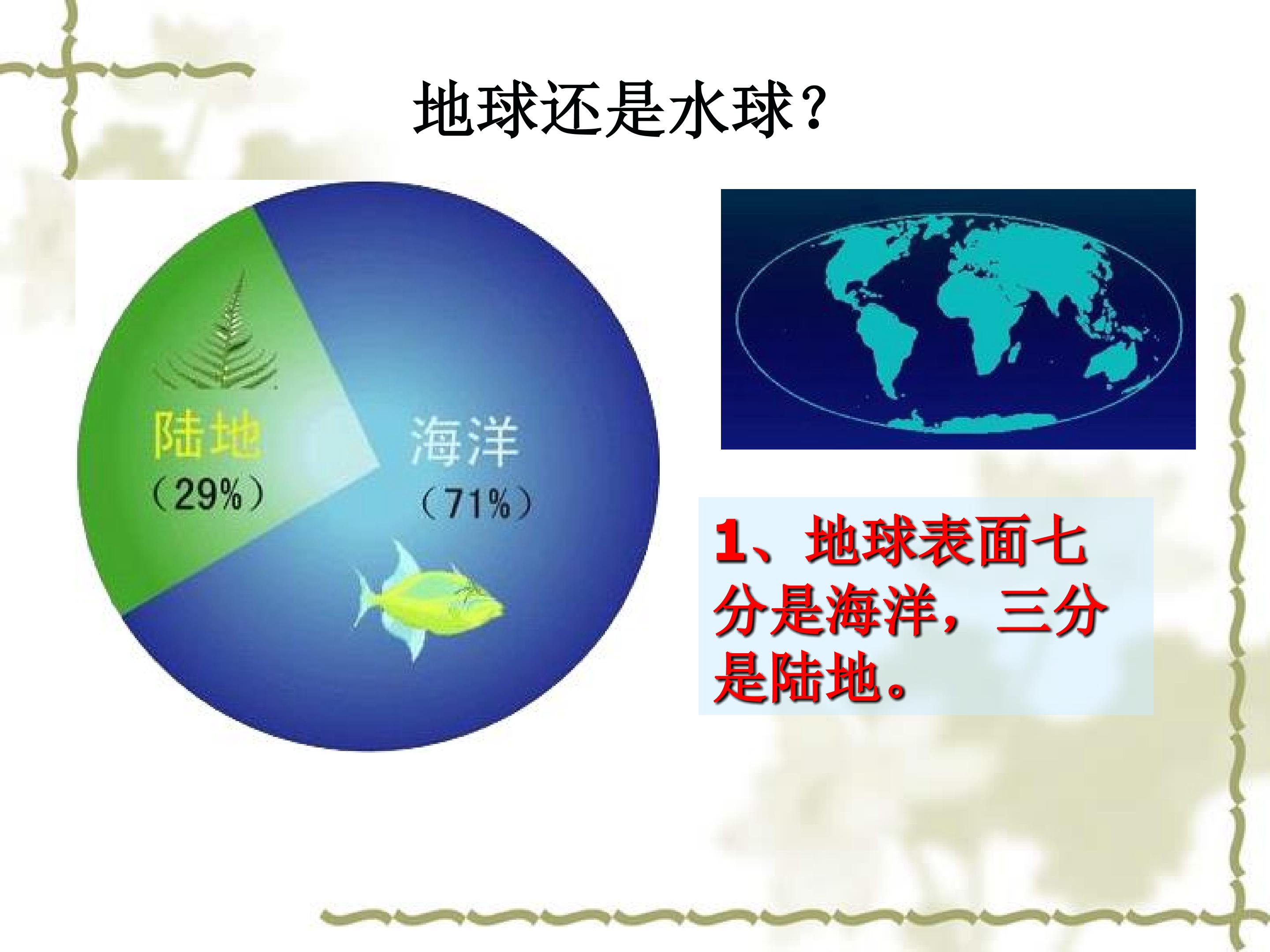 地球还是水球？

陆地
（29%）

海洋
（71%）

1、地球表面七分是海洋，三分是陆地。